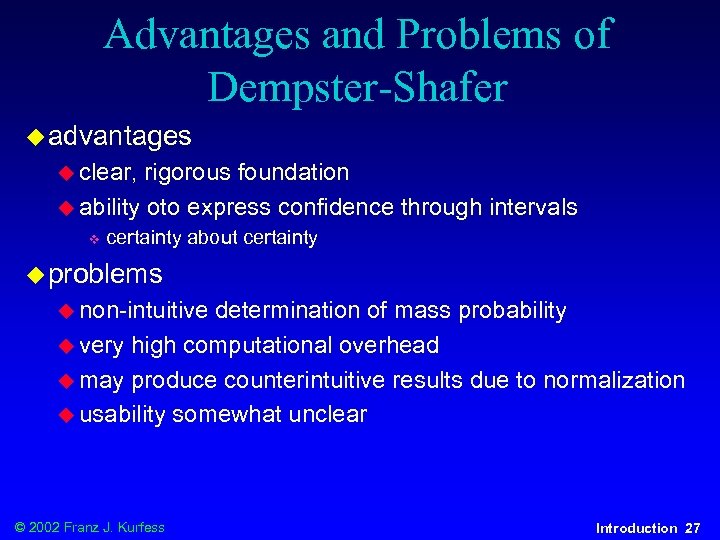 Advantages and Problems of Dempster-Shafer

advantages

clear, rigorous foundation

ability oto express confidence through intervals

certainty about certainty

problems

non-intuitive determination of mass probability

very high computational overhead

may produce counterintuitive results due to normalization

usability somewhat unclear

© 2002 Franz J. Kurfess

Introduction 27